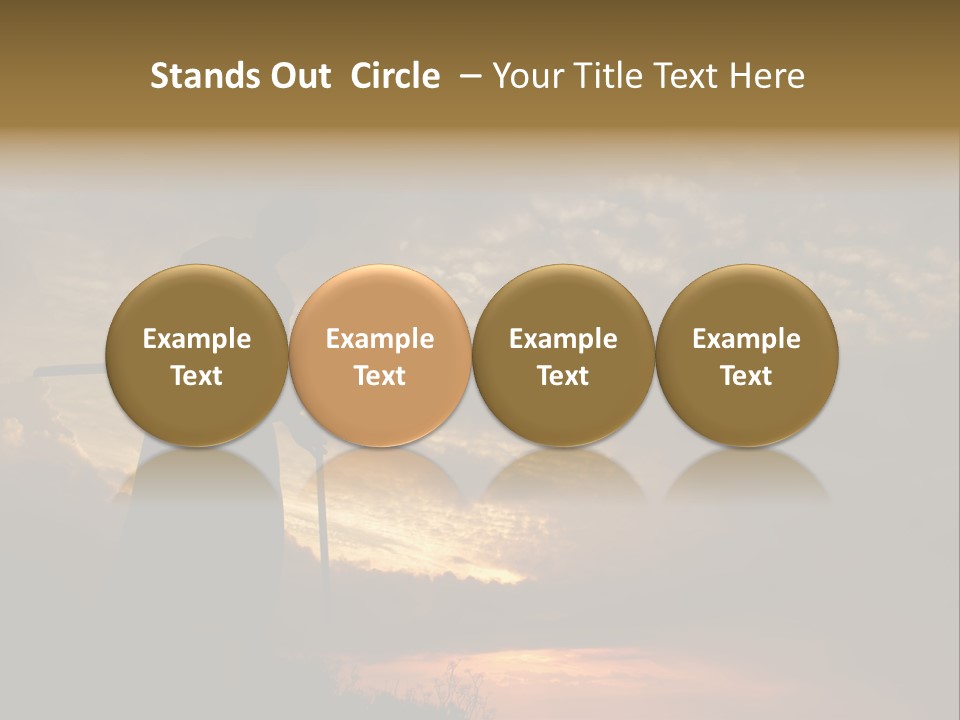 Stands Out Circle – Your Title Text Here

Example Text

Example Text

Example Text

Example Text